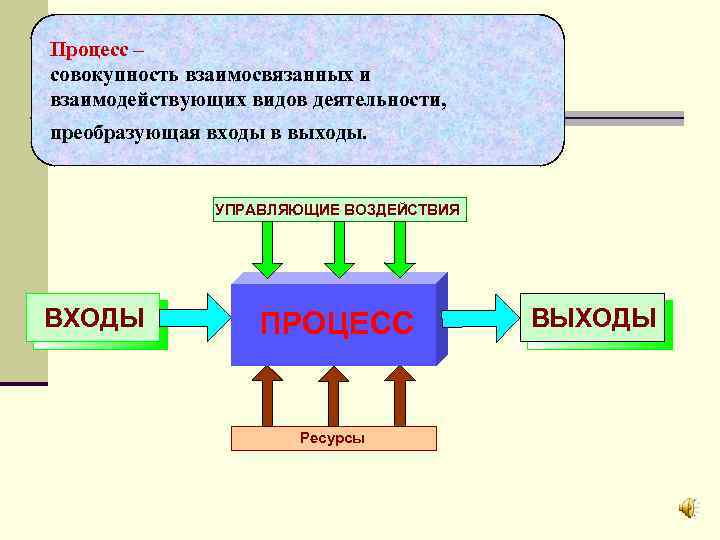 Процесс –
совокупность взаимосвязанных и взаимодействующих видов деятельности, преобразующая входы в выходы.

УПРАВЛЯЮЩИЕ ВОЗДЕЙСТВИЯ

ВХОДЫ

ПРОЦЕСС

ВЫХОДЫ

Ресурсы